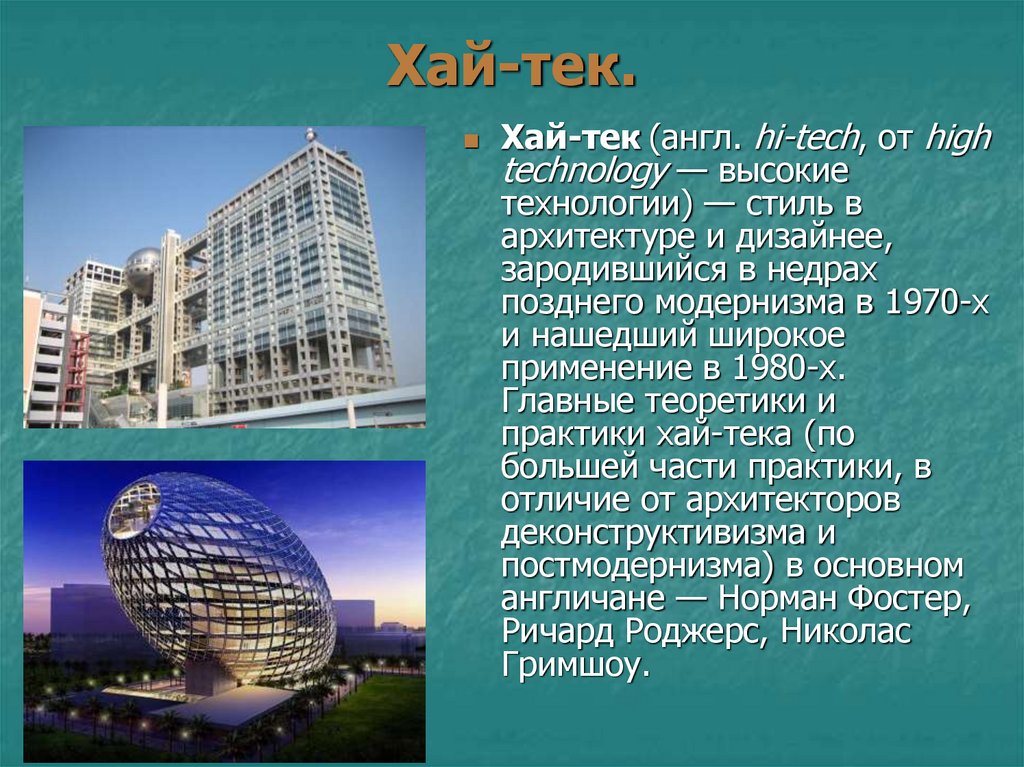 Хай-тек.

Хай-тек (англ. hi-tech, от high technology — высокие технологии) — стиль в архитектуре и дизайнее, зародившийся в недрах позднего модернизма в 1970-х и нашедший широкое применение в 1980-х. Главные теоретики и практики хай-тека (по большей части практики, в отличие от архитекторов деконструктивизма и постмодернизма) в основном англичане — Норман Фостер, Ричард Роджерс, Николас Гримшоу.